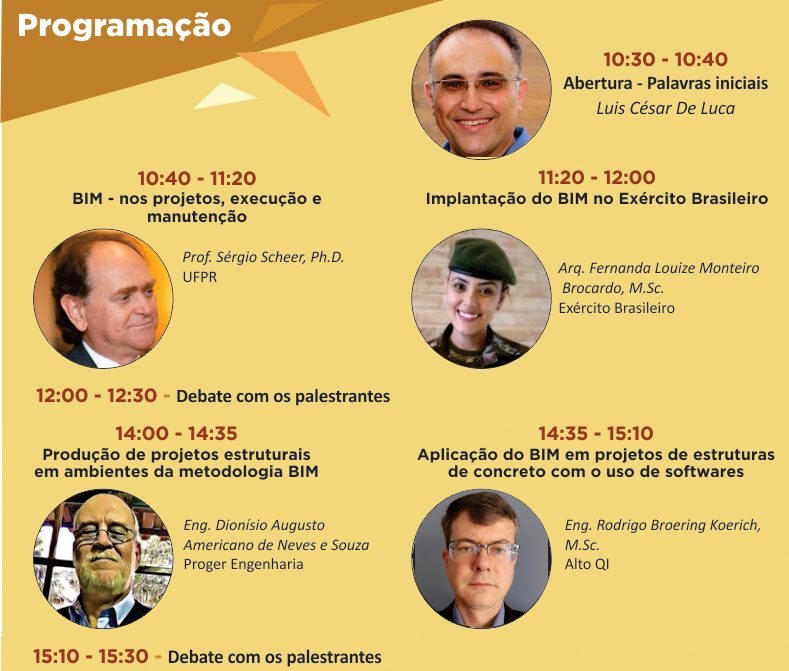 Programação

10:30 - 10:40
Abertura - Palavras iniciais
Luis César De Luca

10:40 - 11:20
BIM - nos projetos, execução e manutenção

Prof. Sérgio Scheer, Ph.D.
UFPR

11:20 - 12:00
Implantação do BIM no Exército Brasileiro

Arq. Fernanda Louize Monteiro Brocardo, M.Sc.
Exército Brasileiro

12:00 - 12:30 - Debate com os palestrantes

14:00 - 14:35
Produção de projetos estruturais em ambientes da metodologia BIM

Eng. Dionísio Augusto Americano de Neves e Souza
Proger Engenharia

14:35 - 15:10
Aplicação do BIM em projetos de estruturas de concreto com o uso de softwares

Eng. Rodrigo Broering Koerich, M.Sc.
Alto QI

15:10 - 15:30 - Debate com os palestrantes